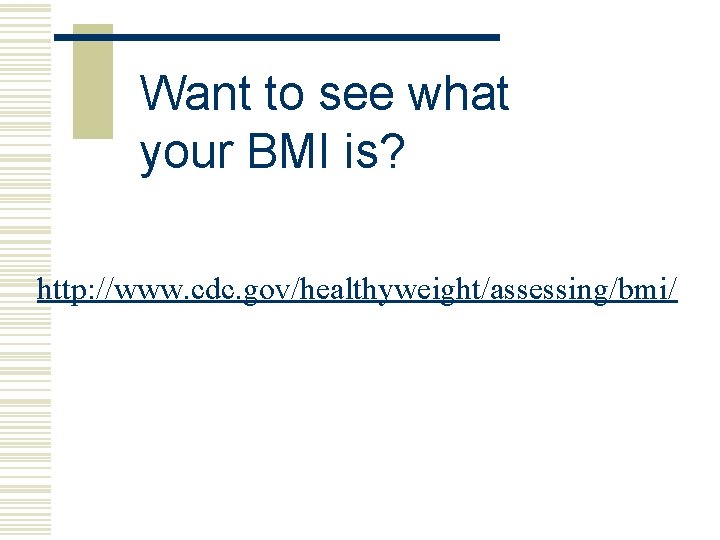 Want to see what your BMI is?

http://www.cdc.gov/healthyweight/assessing/bmi/